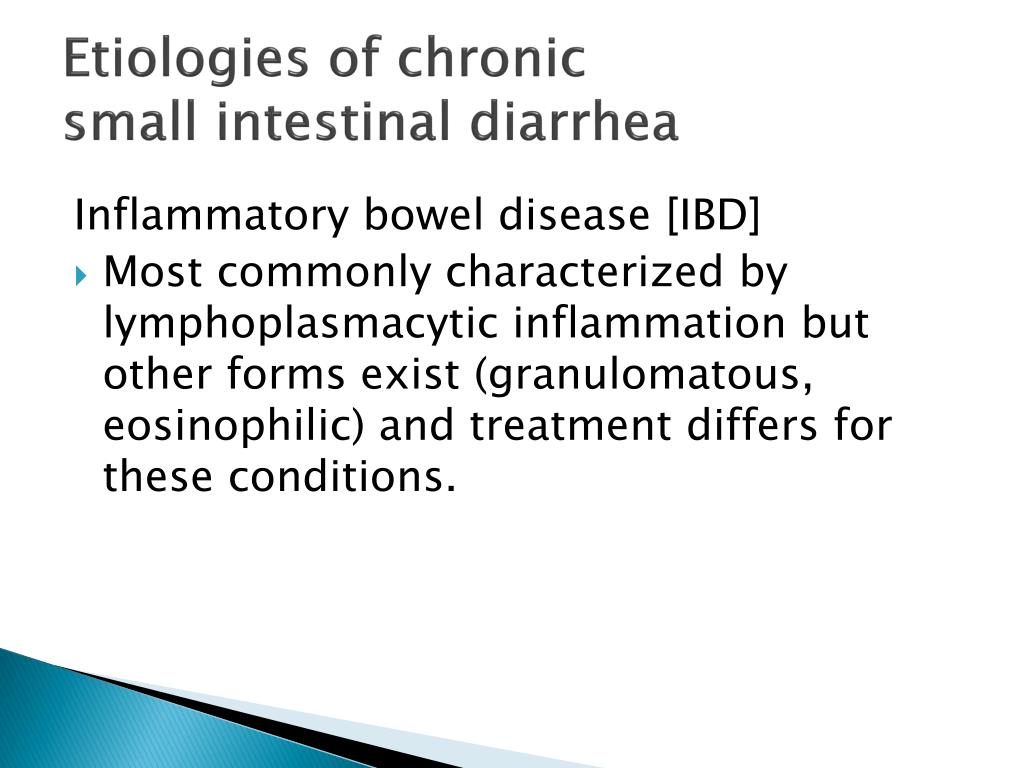 Etiologies of chronic small intestinal diarrhea

Inflammatory bowel disease [IBD]

Most commonly characterized by lymphoplasmacytic inflammation but other forms exist (granulomatous, eosinophilic) and treatment differs for these conditions.